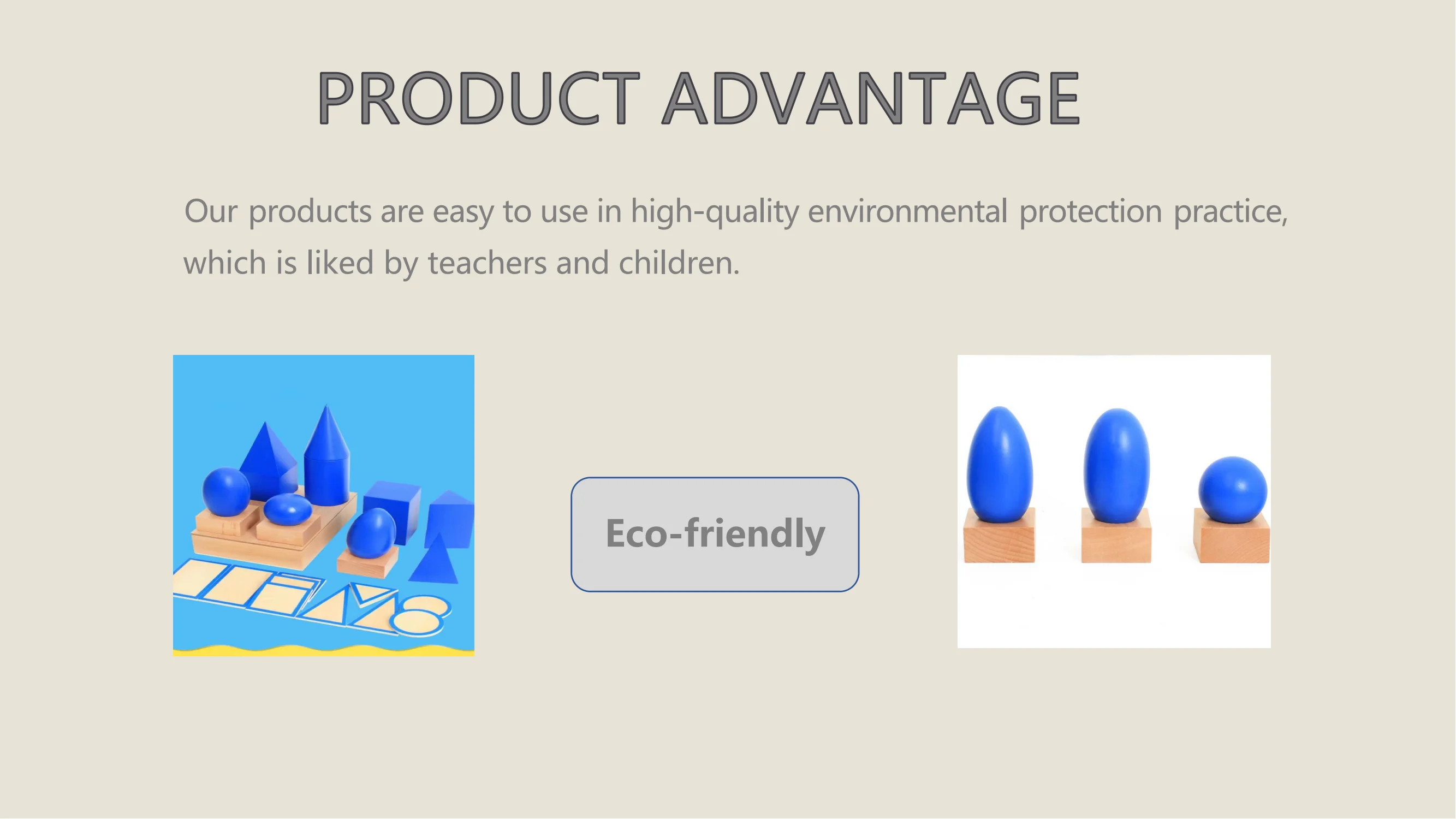 PRODUCT ADVANTAGE

Our products are easy to use in high-quality environmental protection practice, which is liked by teachers and children.

Eco-friendly